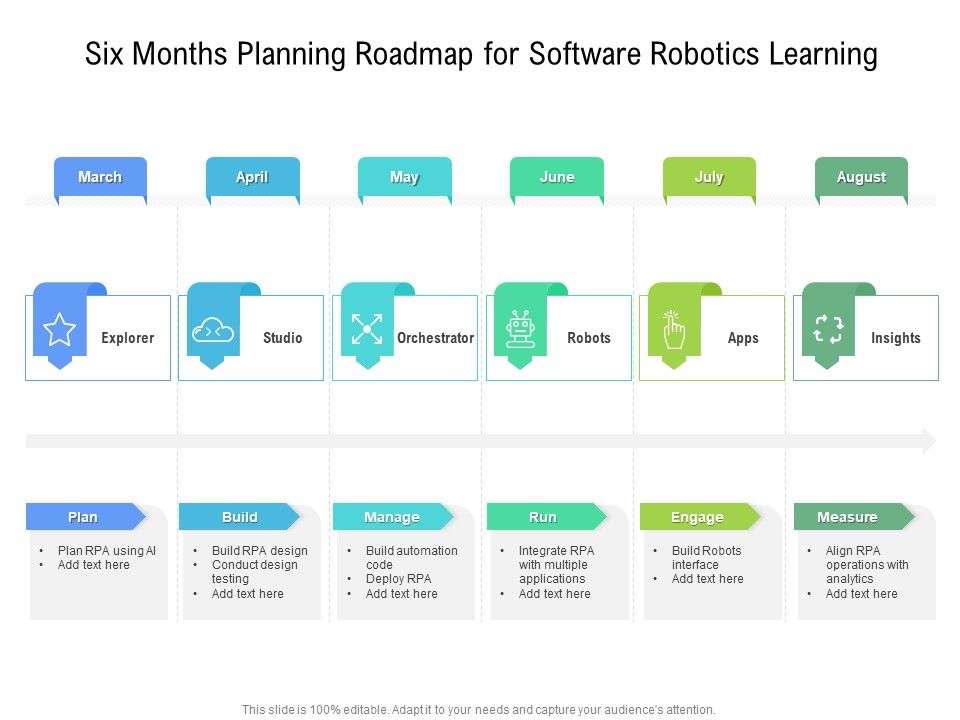 Six Months Planning Roadmap for Software Robotics Learning

March

April

May

June

July

August

Explorer

Studio

Orchestrator

Robots

Apps

Insights

Plan

- Plan RPA using AI
- Add text here

Build

- Build RPA design
- Conduct design testing
- Add text here

Manage

- Build automation code
- Deploy RPA
- Add text here

Run

- Integrate RPA with multiple applications
- Add text here

Engage

- Build Robots interface
- Add text here

Measure

- Align RPA operations with analytics
- Add text here

This slide is 100% editable. Adapt it to your needs and capture your audience's attention.